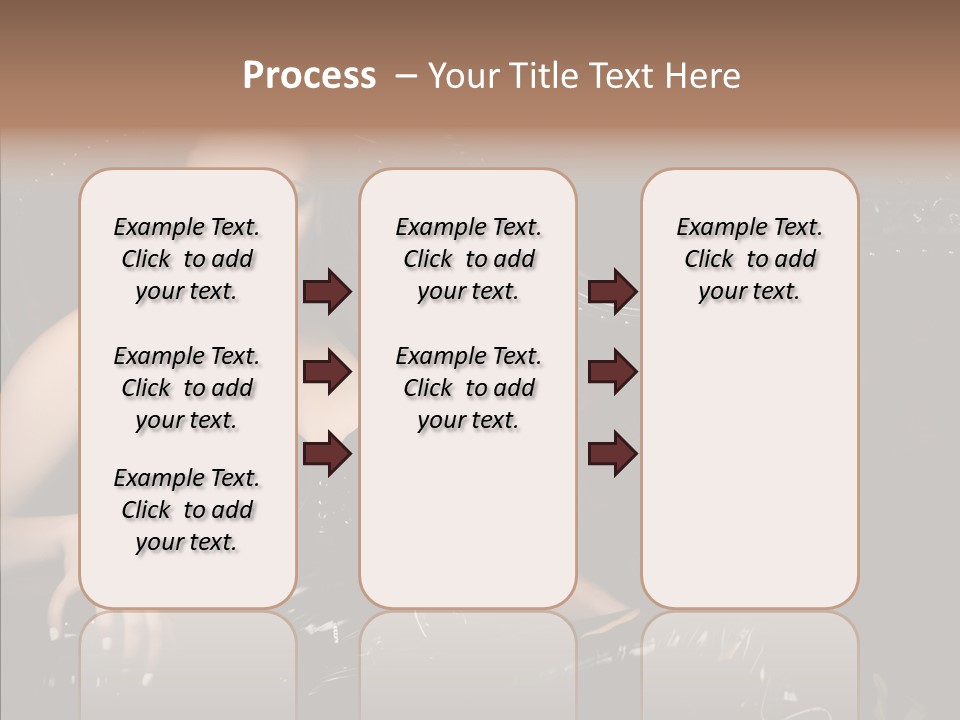 Process – Your Title Text Here

Example Text. Click to add your text.

Example Text. Click to add your text.

Example Text. Click to add your text.

Example Text. Click to add your text.

Example Text. Click to add your text.

Example Text. Click to add your text.